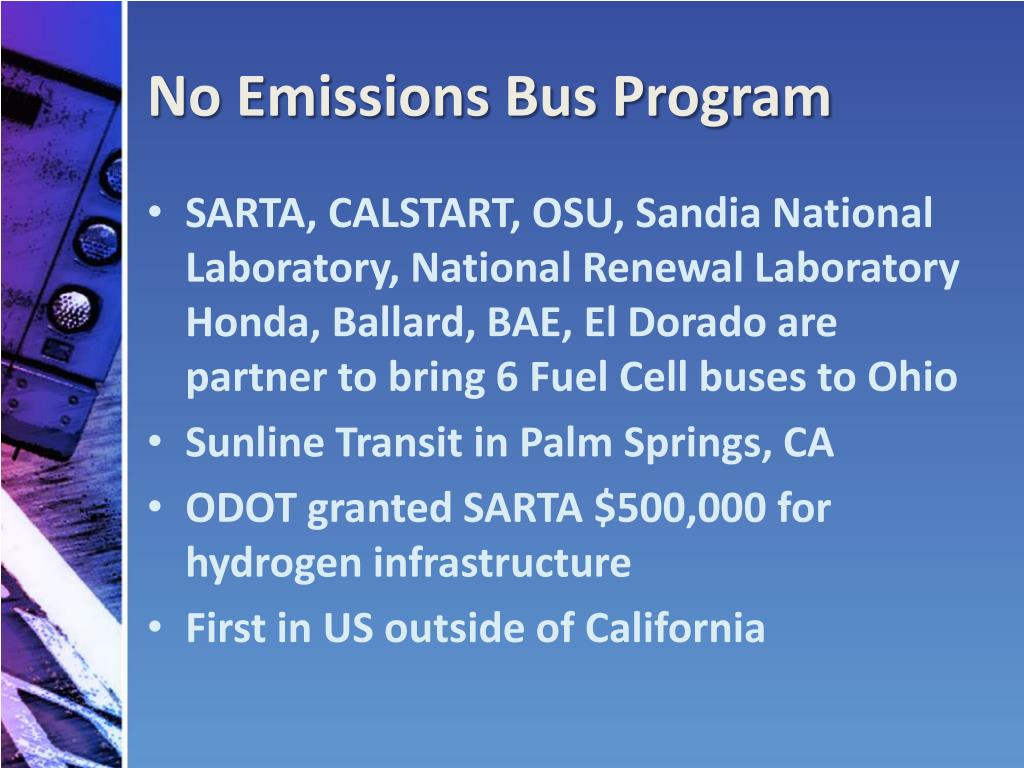 No Emissions Bus Program

• SARTA, CALSTART, OSU, Sandia National Laboratory, National Renewal Laboratory Honda, Ballard, BAE, El Dorado are partner to bring 6 Fuel Cell buses to Ohio
• Sunline Transit in Palm Springs, CA
• ODOT granted SARTA \$500,000 for hydrogen infrastructure
• First in US outside of California